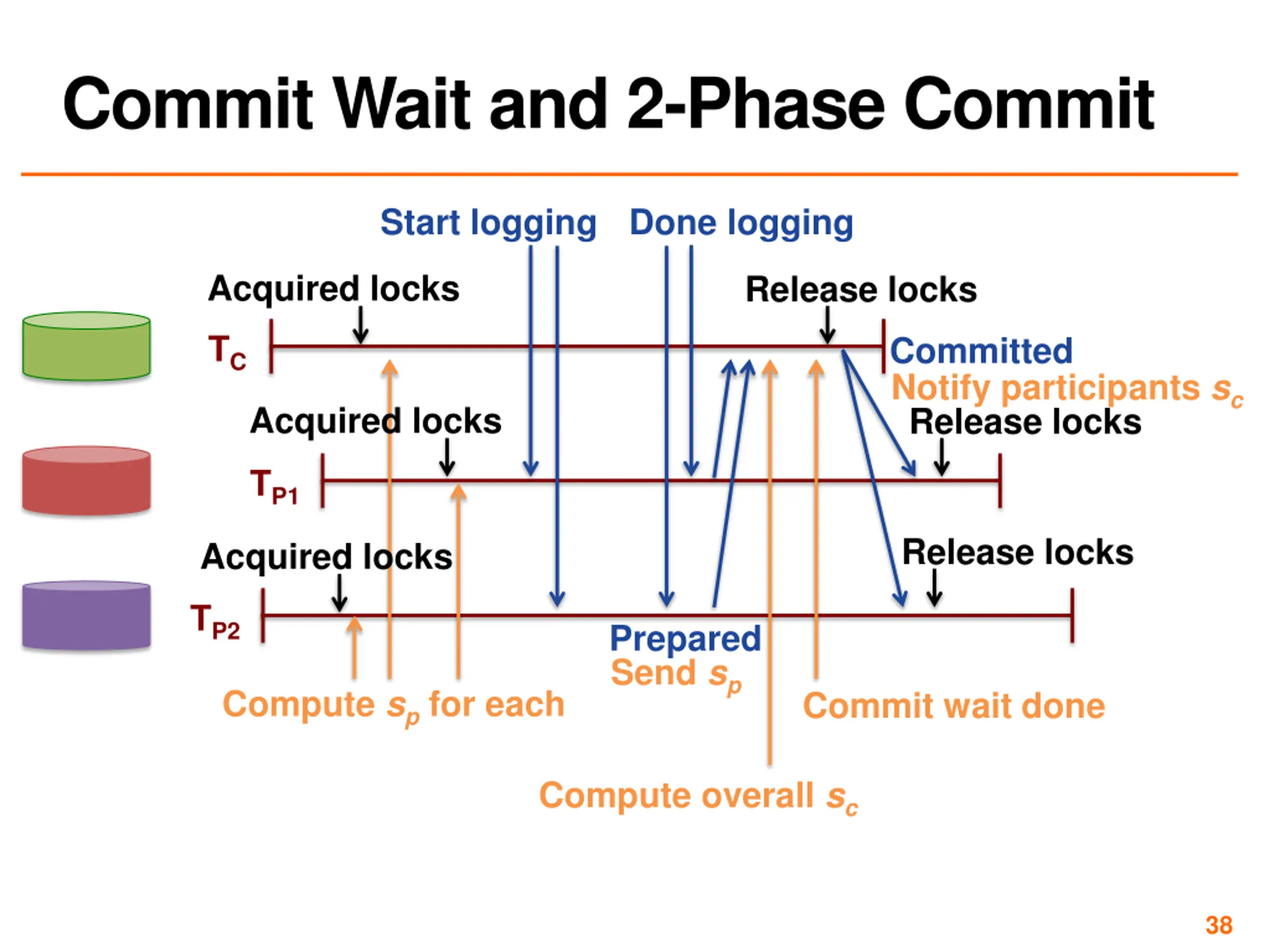 Commit Wait and 2-Phase Commit

Start logging Done logging

Acquired locks

Release locks

$T_C$

Committed

Notify participants $s_c$

Acquired locks

Release locks

$T_{P1}$

Acquired locks

Release locks

$T_{P2}$

Prepared

Send $s_p$

Compute $s_p$ for each

Commit wait done

Compute overall $s_c$

38